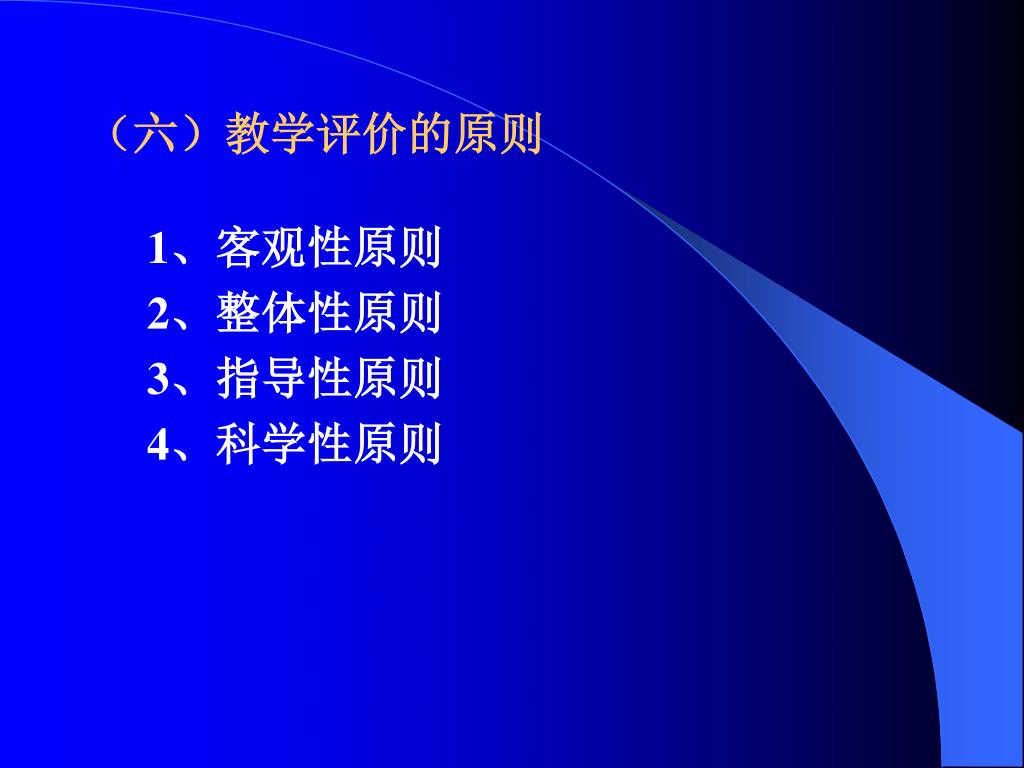 （六）教学评价的原则

1、客观性原则
2、整体性原则
3、指导性原则
4、科学性原则